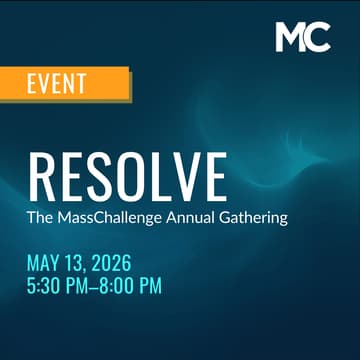 MC

EVENT

RESOLVE
The MassChallenge Annual Gathering

MAY 13, 2026
5:30 PM–8:00 PM